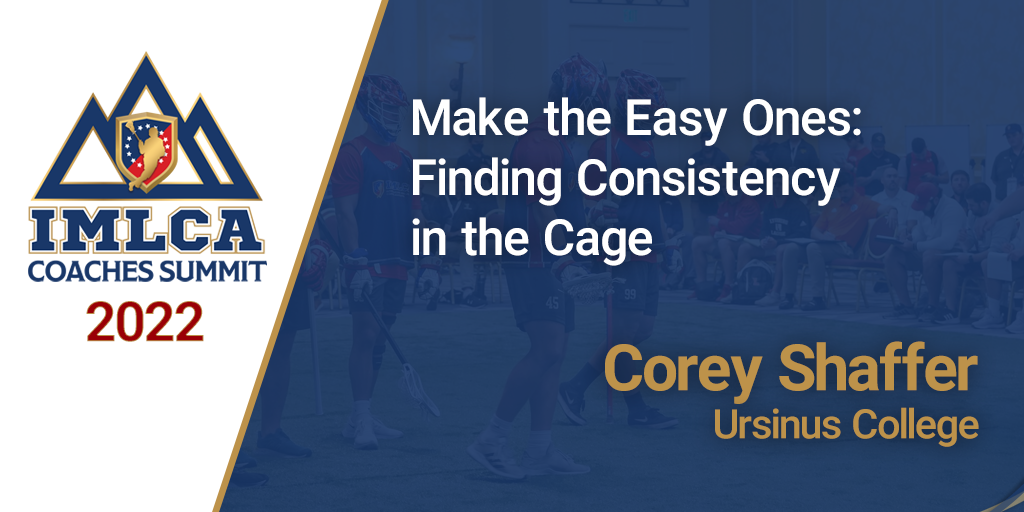 IMLCA
COACHES SUMMIT
2022

Make the Easy Ones: Finding Consistency in the Cage

Corey Shaffer
Ursinus College